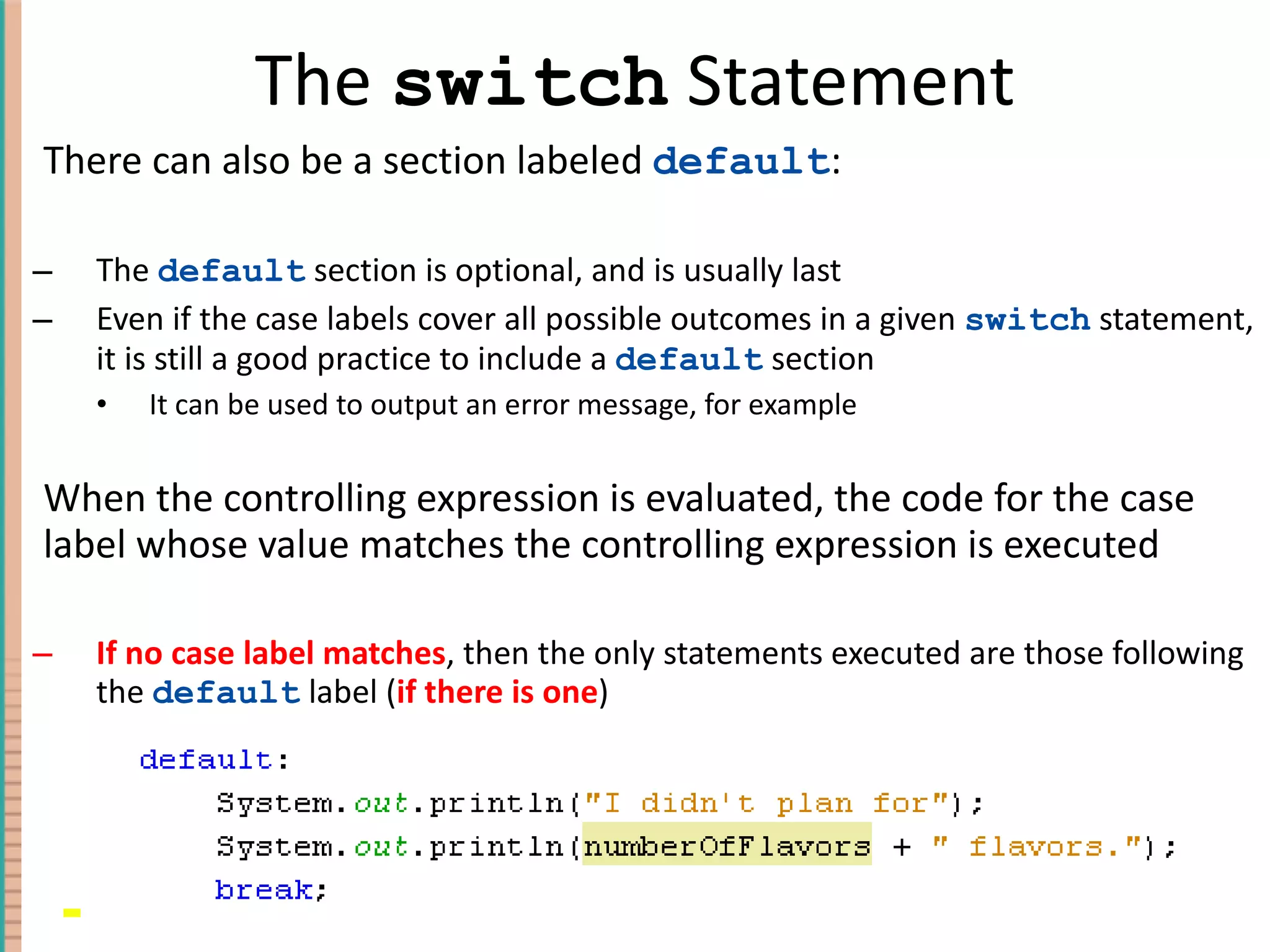 The switch Statement

There can also be a section labeled default:

– The default section is optional, and is usually last
– Even if the case labels cover all possible outcomes in a given switch statement, it is still a good practice to include a default section
• It can be used to output an error message, for example

When the controlling expression is evaluated, the code for the case label whose value matches the controlling expression is executed

– If no case label matches, then the only statements executed are those following the default label (if there is one)

default:
System.out.println("I didn't plan for");
System.out.println(numberOfFlavors + " flavors.");
break;